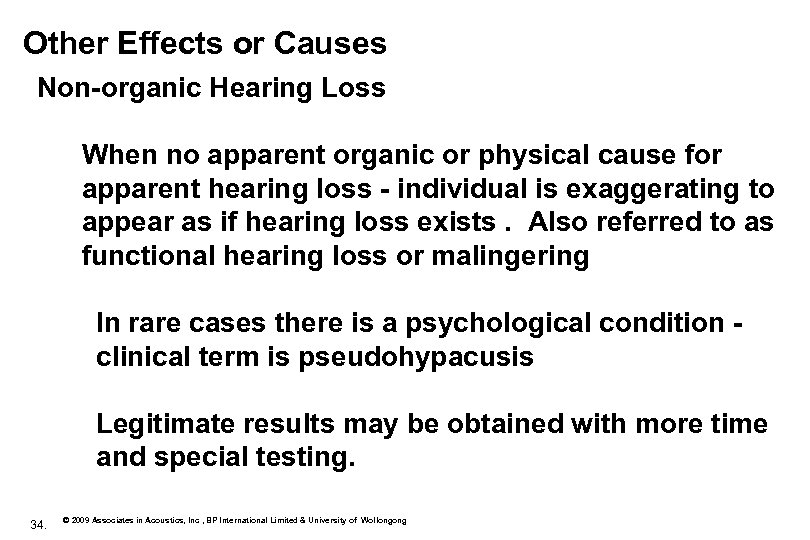 Other Effects or Causes

Non-organic Hearing Loss

When no apparent organic or physical cause for apparent hearing loss - individual is exaggerating to appear as if hearing loss exists . Also referred to as functional hearing loss or malingering

In rare cases there is a psychological condition - clinical term is pseudohypacusis

Legitimate results may be obtained with more time and special testing.

34. © 2009 Associates in Acoustics, Inc , BP International Limited & University of Wollongong